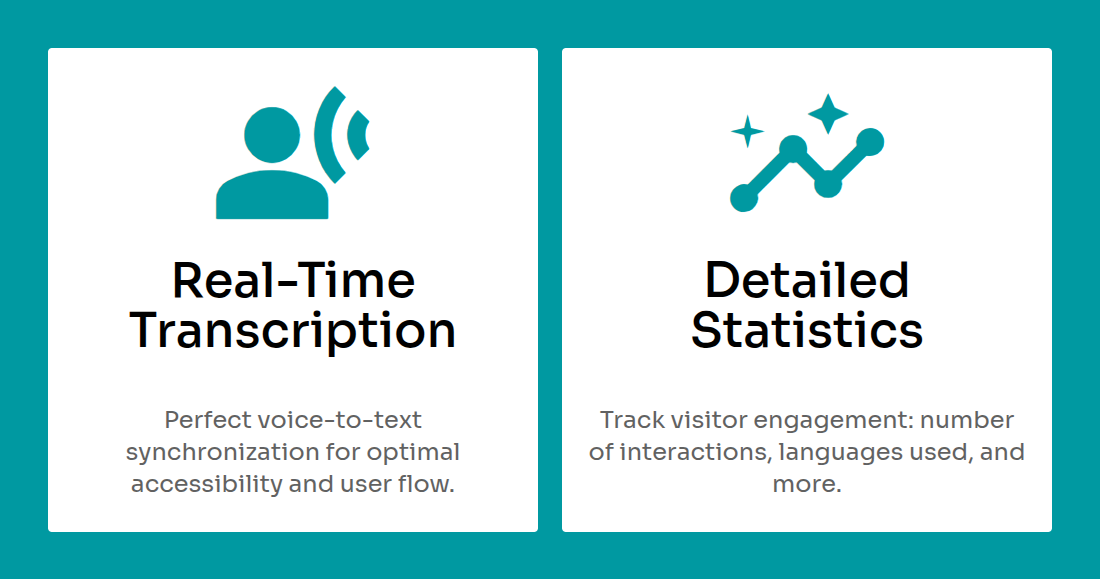 Real-Time Transcription

Perfect voice-to-text synchronization for optimal accessibility and user flow.

Detailed Statistics

Track visitor engagement: number of interactions, languages used, and more.